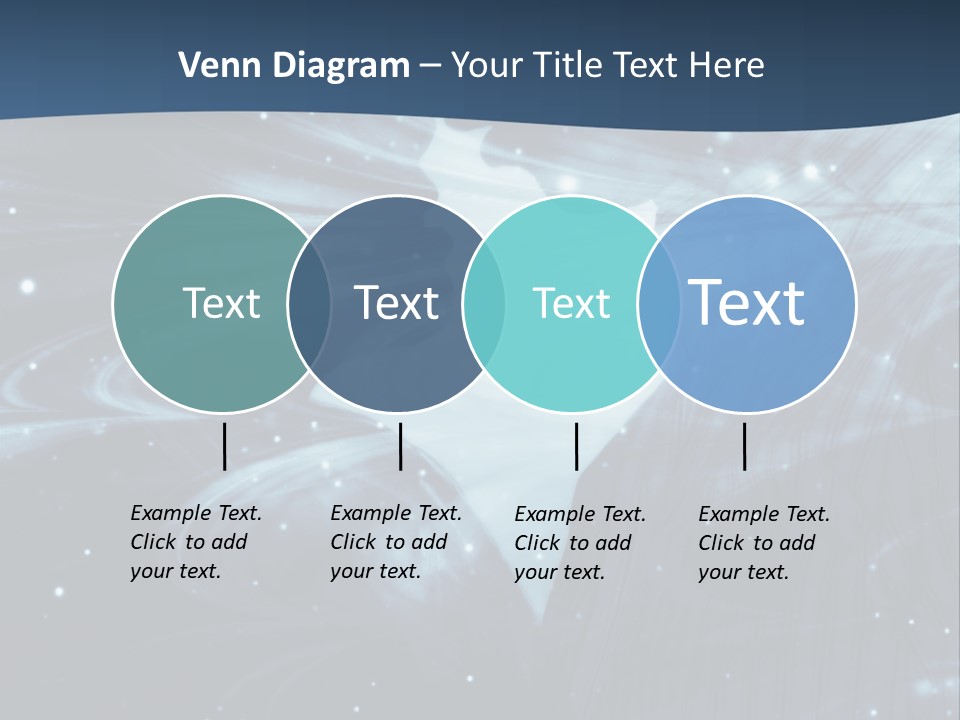 Venn Diagram – Your Title Text Here

Text

Text

Text

Text

Example Text. Click to add your text.

Example Text. Click to add your text.

Example Text. Click to add your text.

Example Text. Click to add your text.